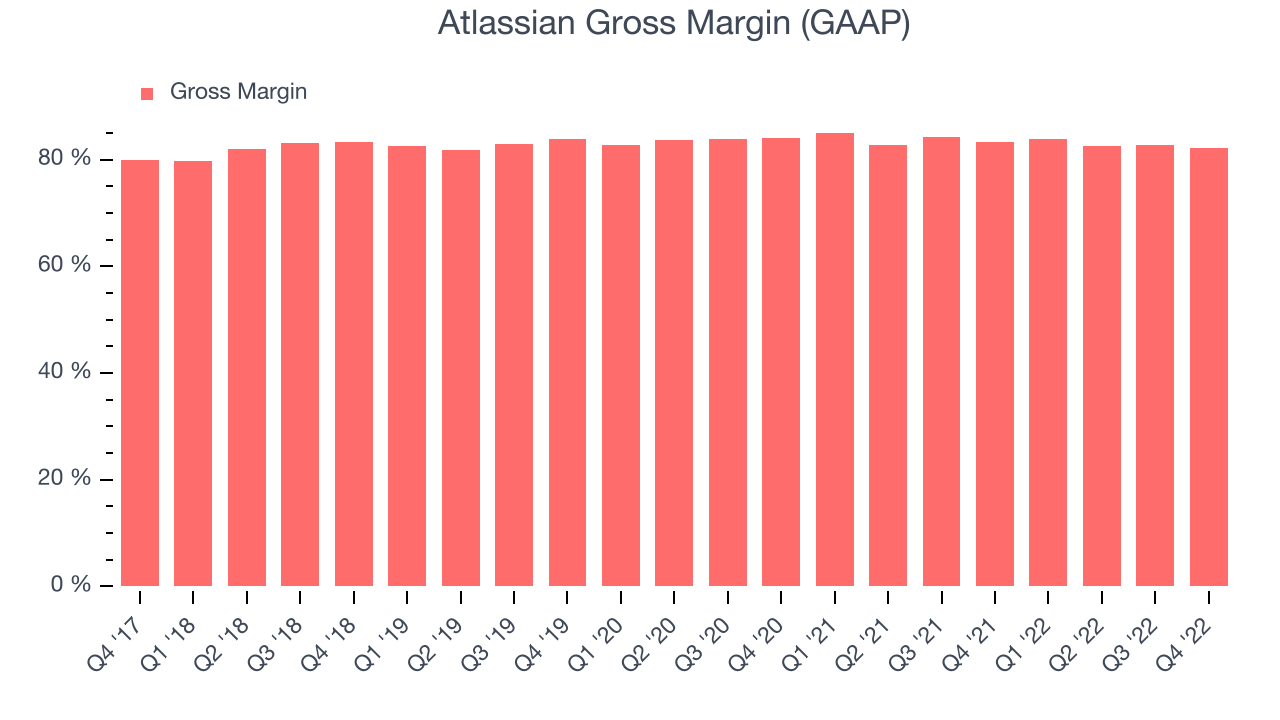 Atlassian Gross Margin (GAAP)

Gross Margin

80 %
60 %
40 %
20 %
0 %

Q4 '17
Q1 '18
Q2 '18
Q3 '18
Q4 '18
Q1 '19
Q2 '19
Q3 '19
Q4 '19
Q1 '20
Q2 '20
Q3 '20
Q4 '20
Q1 '21
Q2 '21
Q3 '21
Q4 '21
Q1 '22
Q2 '22
Q3 '22
Q4 '22